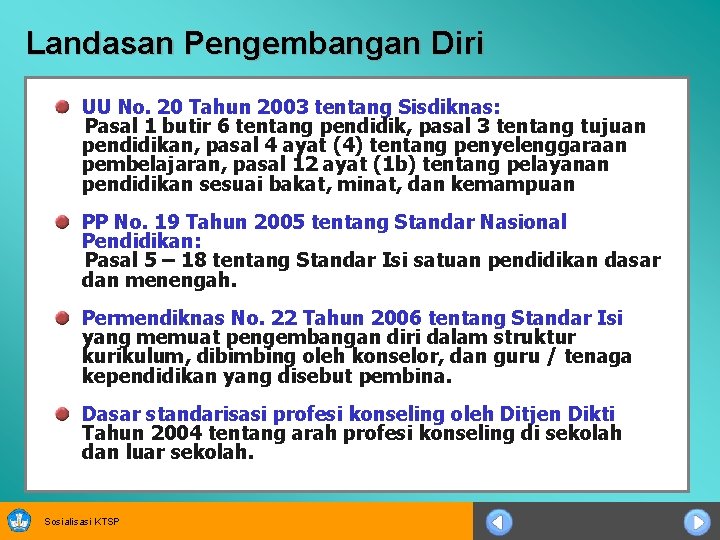 Landasan Pengembangan Diri

UU No. 20 Tahun 2003 tentang Sisdiknas: Pasal 1 butir 6 tentang pendidik, pasal 3 tentang tujuan pendidikan, pasal 4 ayat (4) tentang penyelenggaraan pembelajaran, pasal 12 ayat (1b) tentang pelayanan pendidikan sesuai bakat, minat, dan kemampuan

PP No. 19 Tahun 2005 tentang Standar Nasional Pendidikan: Pasal 5 – 18 tentang Standar Isi satuan pendidikan dasar dan menengah.

Permendiknas No. 22 Tahun 2006 tentang Standar Isi yang memuat pengembangan diri dalam struktur kurikulum, dibimbing oleh konselor, dan guru / tenaga kependidikan yang disebut pembina.

Dasar standarisasi profesi konseling oleh Ditjen Dikti Tahun 2004 tentang arah profesi konseling di sekolah dan luar sekolah.

Sosialisasi KTSP